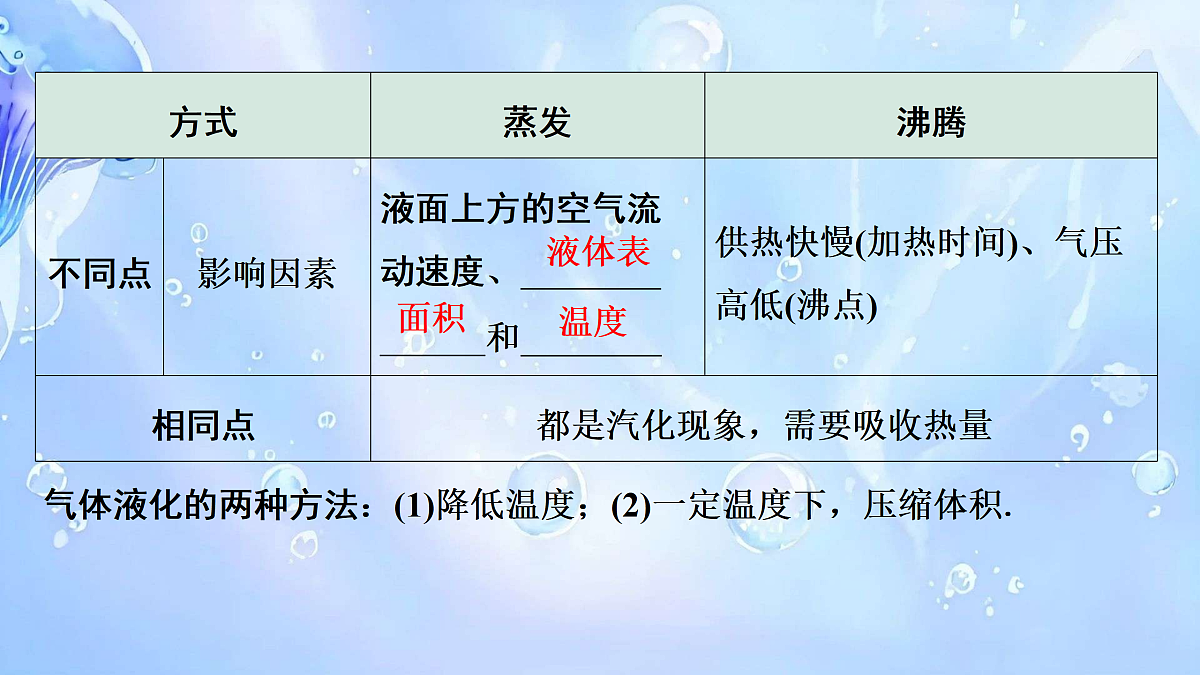 | 方式 | | 蒸发 | 沸腾 |
|---|---|---|---|
| 不同点 | 影响因素 | 液面上方的空气流动速度、液体表面积和温度 | 供热快慢(加热时间)、气压高低(沸点) |
| 相同点 | | 都是汽化现象，需要吸收热量 | |

气体液化的两种方法：(1)降低温度；(2)一定温度下，压缩体积.